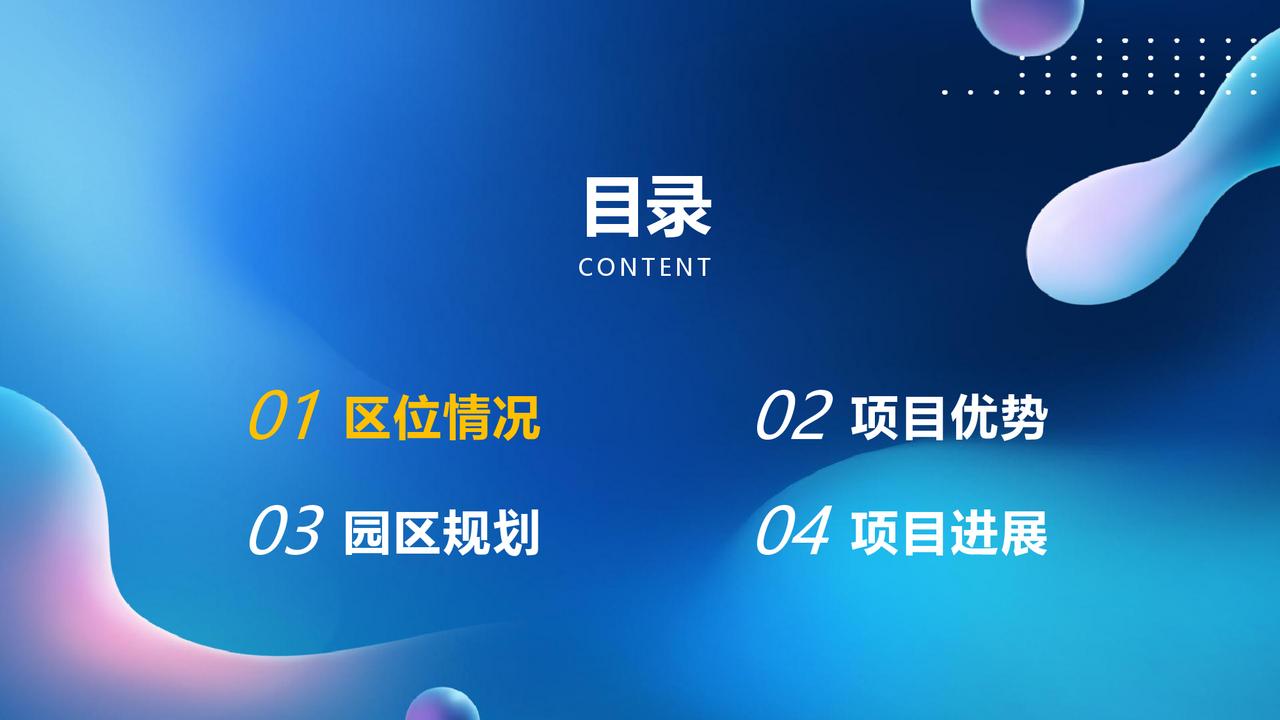 目录
CONTENT

01 区位情况

02 项目优势

03 园区规划

04 项目进展